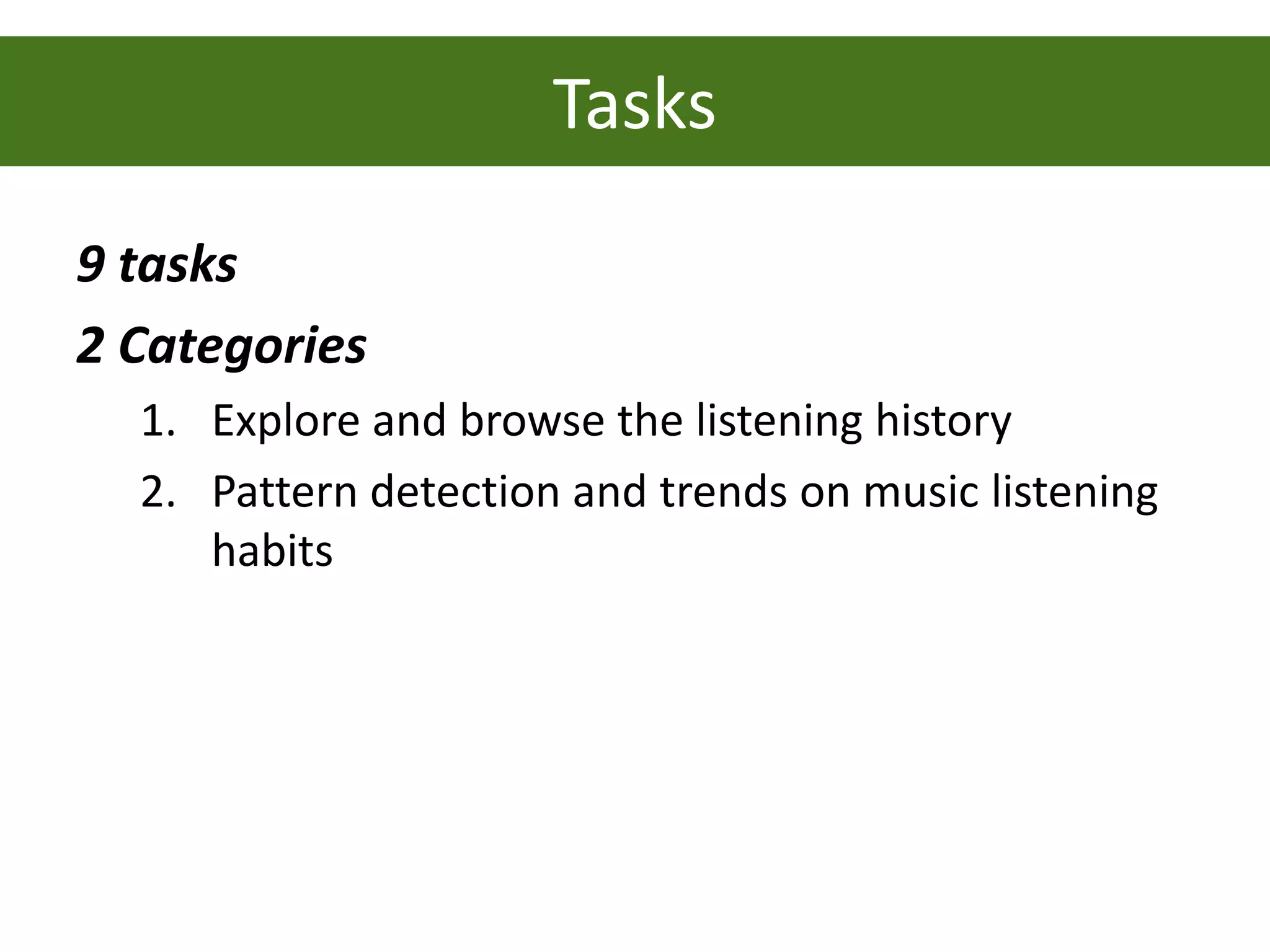 Tasks

9 tasks

2 Categories

1. Explore and browse the listening history
2. Pattern detection and trends on music listening habits